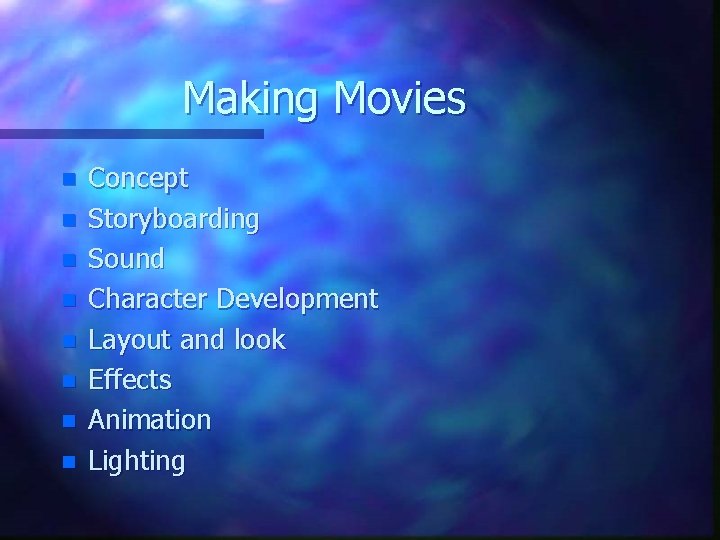 Making Movies

- Concept
- Storyboarding
- Sound
- Character Development
- Layout and look
- Effects
- Animation
- Lighting